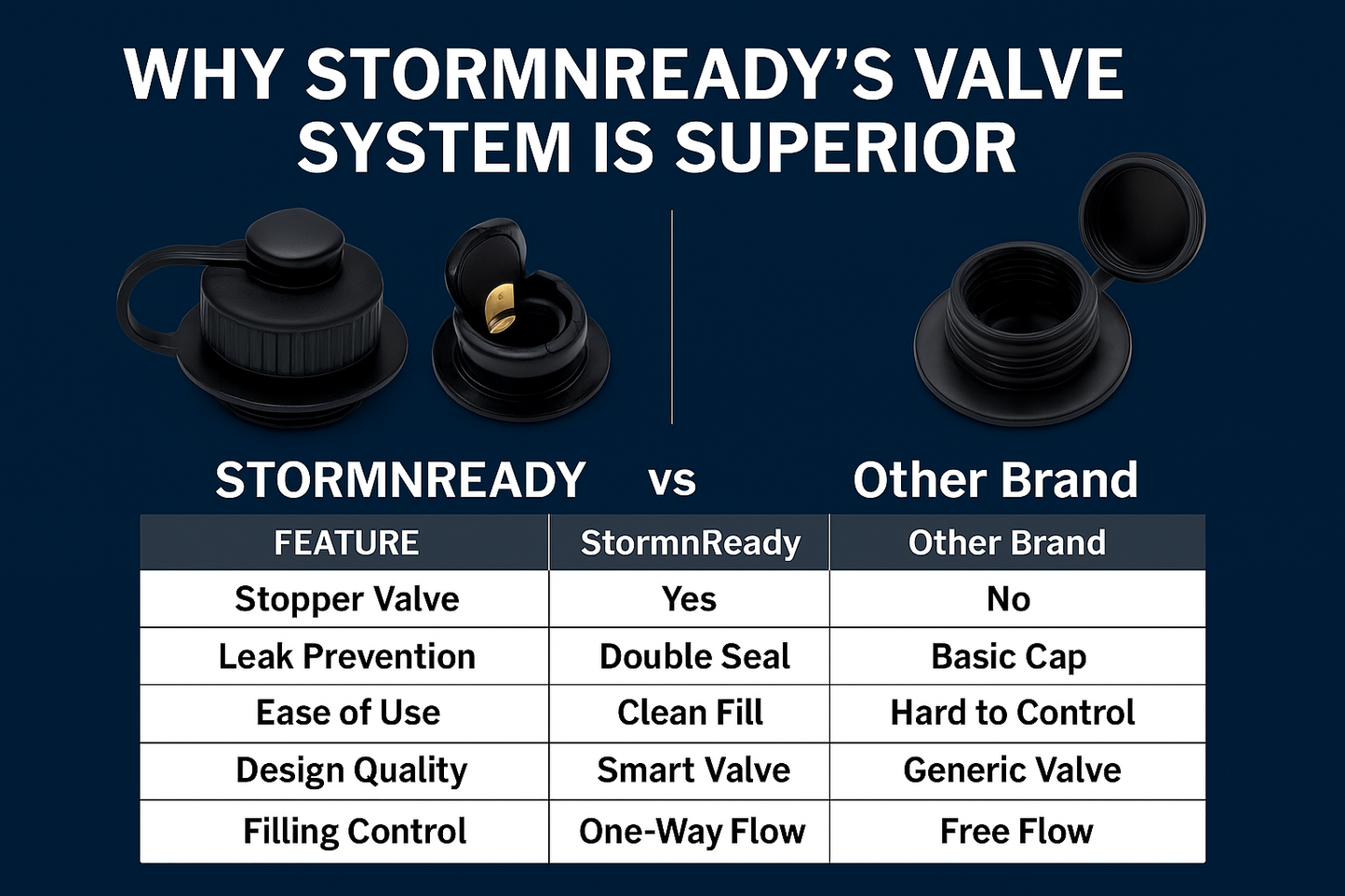 WHY STORMNREADY'S VALVE SYSTEM IS SUPERIOR

STORMNREADY vs Other Brand

| FEATURE | StormnReady | Other Brand |
|---|---|---|
| Stopper Valve | Yes | No |
| Leak Prevention | Double Seal | Basic Cap |
| Ease of Use | Clean Fill | Hard to Control |
| Design Quality | Smart Valve | Generic Valve |
| Filling Control | One-Way Flow | Free Flow |